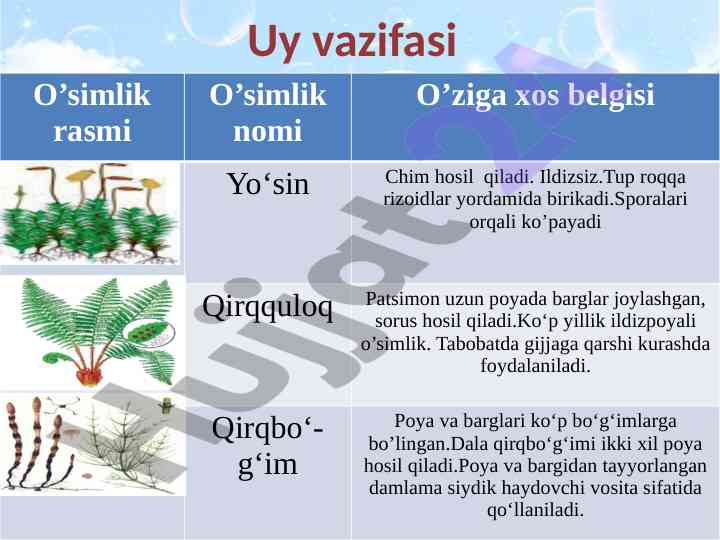 Uy vazifasi

| O’simlik rasmi | O’simlik nomi | O’ziga xos belgisi |
|---|---|---|
| | Yo‘sin | Chim hosil qiladi. Ildizsiz.Tup roqqa rizoidlar yordamida birikadi.Sporalari orqali ko’payadi |
| | Qirqquloq | Patsimon uzun poyada barglar joylashgan, sorus hosil qiladi.Ko‘p yillik ildizpoyali o’simlik. Tabobatda gijjaga qarshi kurashda foydalaniladi. |
| | Qirqbo‘-g‘im | Poya va barglari ko‘p bo‘g‘imlarga bo’lingan.Dala qirqbo‘g‘imi ikki xil poya hosil qiladi.Poya va bargidan tayyorlangan damlama siydik haydovchi vosita sifatida qo‘llaniladi. |

Hujjat 24